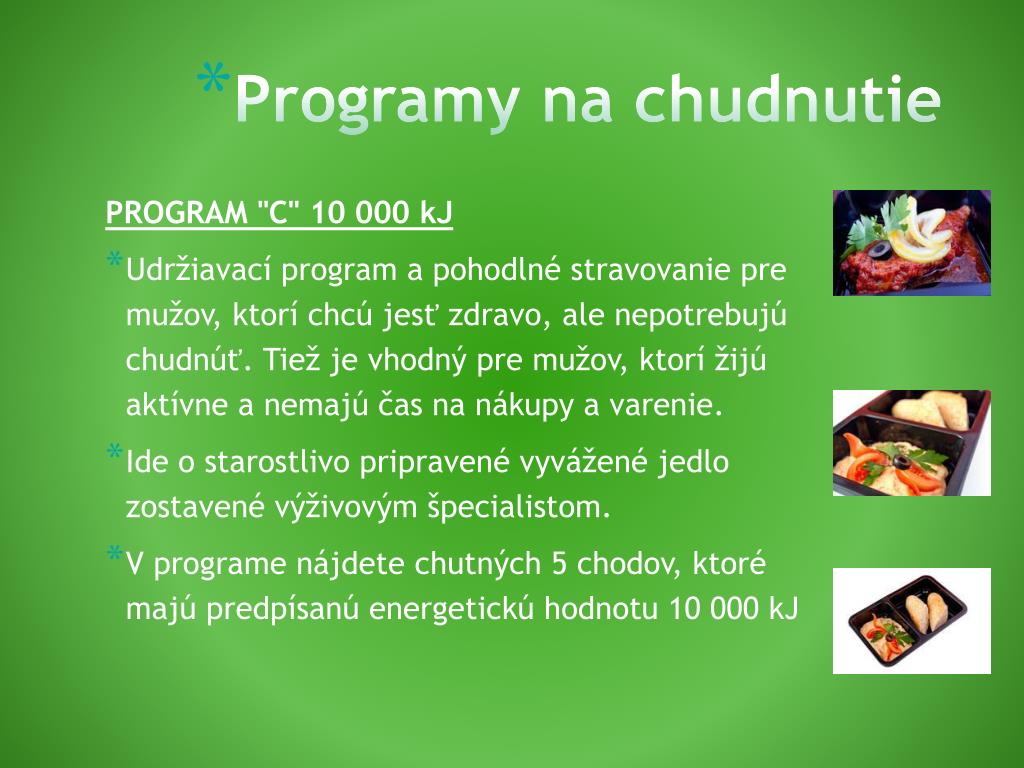 *Programy na chudnutie

PROGRAM "C" 10 000 kJ

*Udržiavací program a pohodlné stravovanie pre mužov, ktorí chcú jesť zdravo, ale nepotrebujú chudnúť. Tiež je vhodný pre mužov, ktorí žijú aktívne a nemajú čas na nákupy a varenie.

*Ide o starostlivo pripravené vyvážené jedlo zostavené výživovým špecialistom.

*V programe nájdete chutných 5 chodov, ktoré majú predpísanú energetickú hodnotu 10 000 kJ